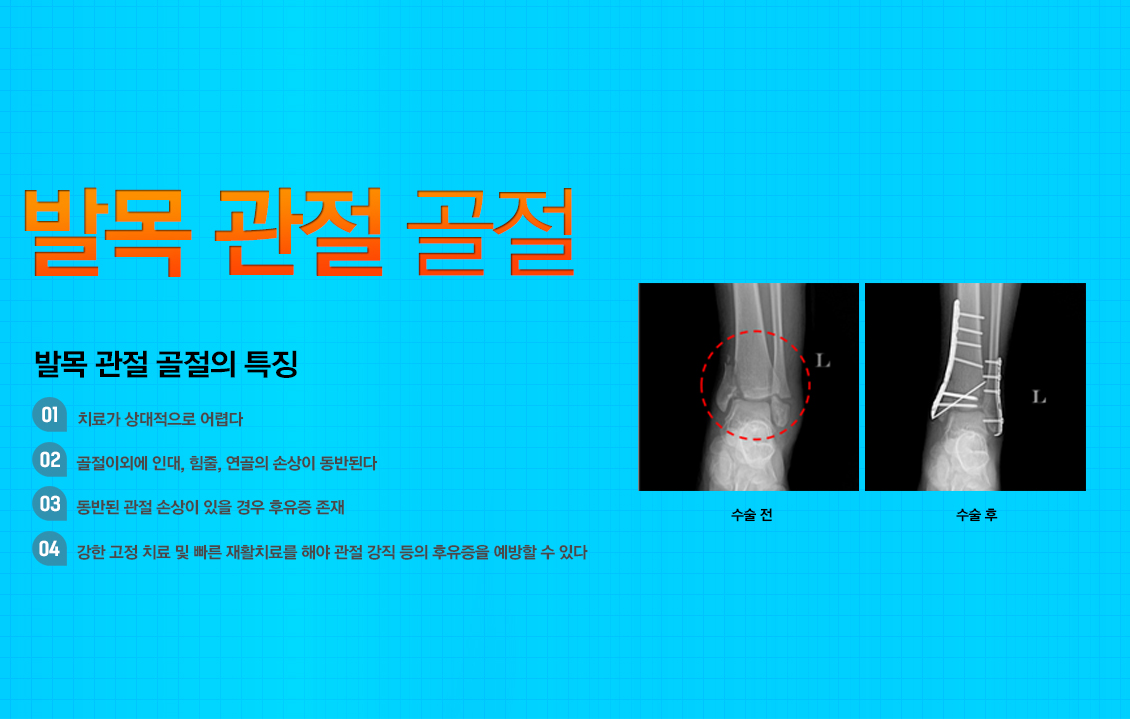 발목 관절 골절

발목 관절 골절의 특징

01 치료가 상대적으로 어렵다

02 골절이외에 인대, 힘줄, 연골의 손상이 동반된다

03 동반된 관절 손상이 있을 경우 후유증 존재

04 강한 고정 치료 및 빠른 재활치료를 해야 관절 강직 등의 후유증을 예방할 수 있다

L

L

수술 전

수술 후